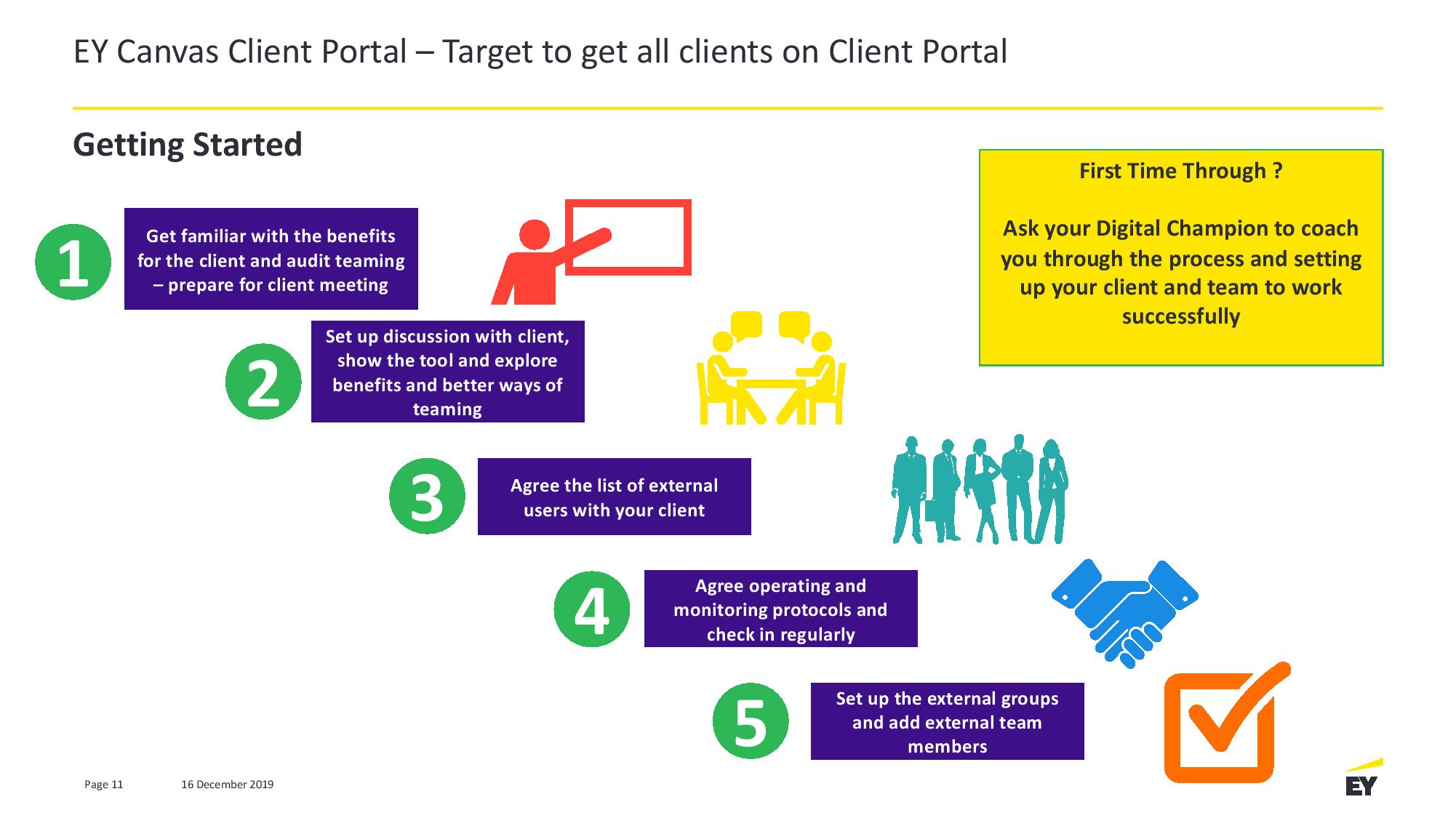 EY Canvas Client Portal – Target to get all clients on Client Portal

Getting Started

First Time Through ?

Ask your Digital Champion to coach you through the process and setting up your client and team to work successfully

1

Get familiar with the benefits for the client and audit teaming – prepare for client meeting

2

Set up discussion with client, show the tool and explore benefits and better ways of teaming

3

Agree the list of external users with your client

4

Agree operating and monitoring protocols and check in regularly

5

Set up the external groups and add external team members

Page 11 16 December 2019

EY